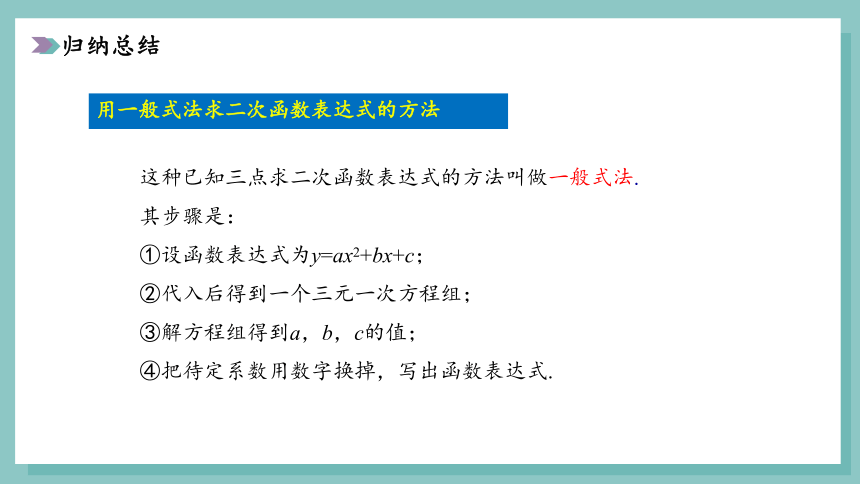 归纳总结

用一般式法求二次函数表达式的方法

这种已知三点求二次函数表达式的方法叫做一般式法.

其步骤是：

①设函数表达式为$y=ax^2+bx+c$；

②代入后得到一个三元一次方程组；

③解方程组得到$a$，$b$，$c$的值；

④把待定系数用数字换掉，写出函数表达式.